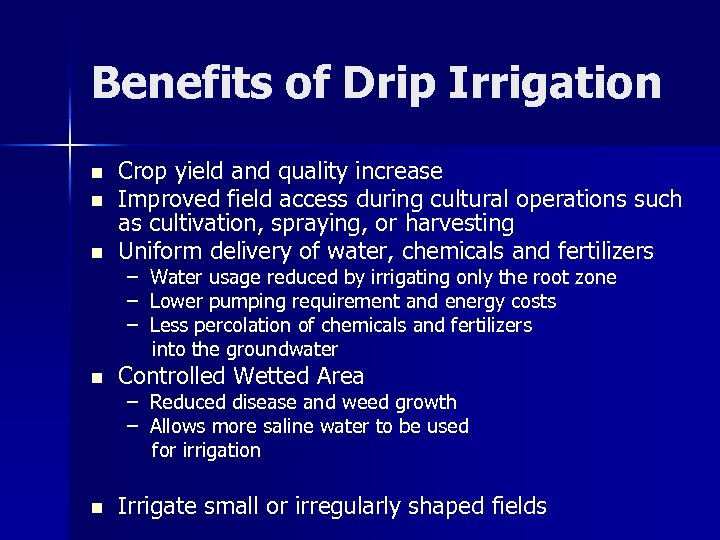 Benefits of Drip Irrigation

■ Crop yield and quality increase
■ Improved field access during cultural operations such as cultivation, spraying, or harvesting
■ Uniform delivery of water, chemicals and fertilizers
– Water usage reduced by irrigating only the root zone
– Lower pumping requirement and energy costs
– Less percolation of chemicals and fertilizers into the groundwater
■ Controlled Wetted Area
– Reduced disease and weed growth
– Allows more saline water to be used for irrigation

■ Irrigate small or irregularly shaped fields